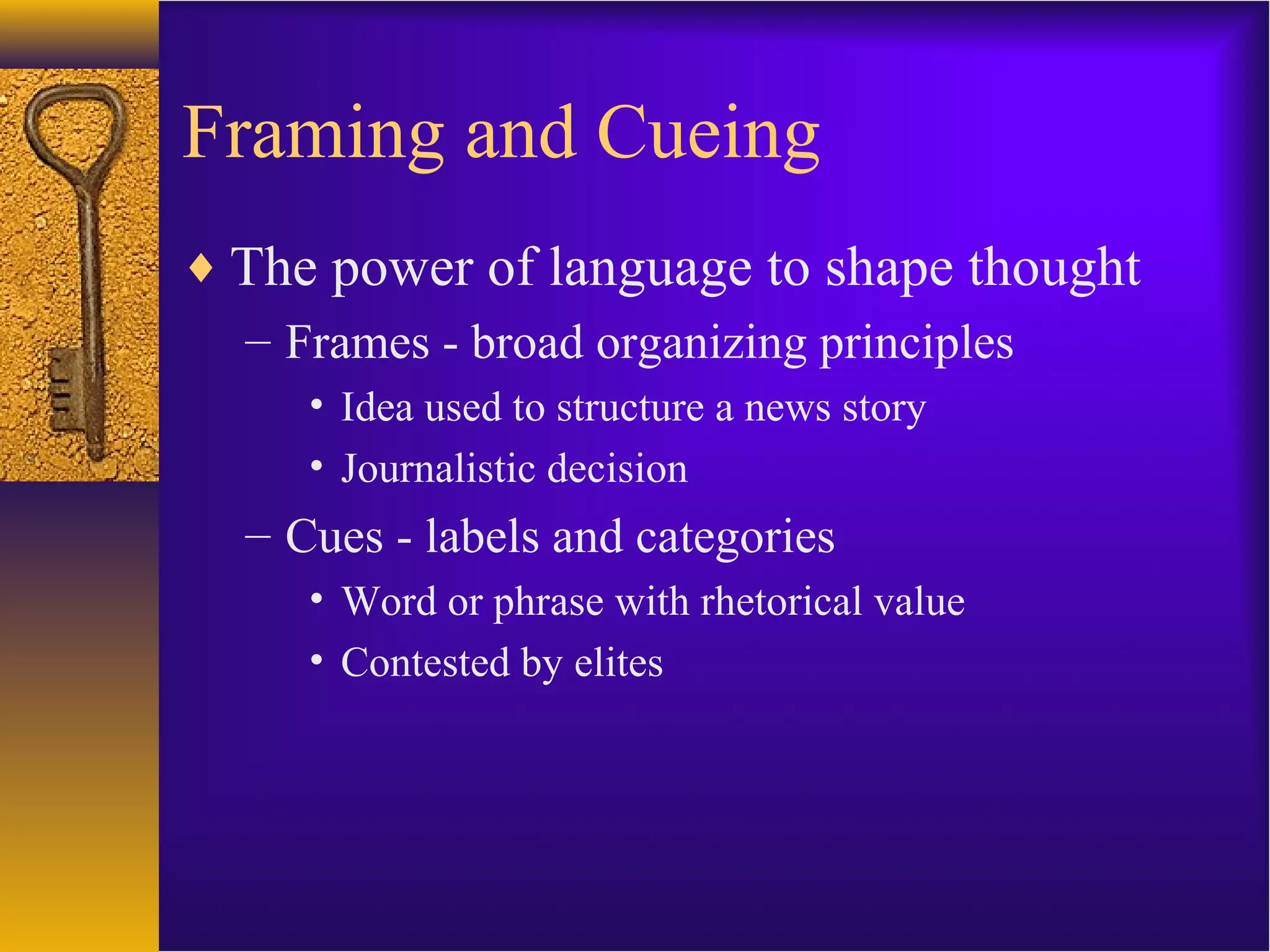 Framing and Cueing

♦ The power of language to shape thought

– Frames - broad organizing principles

• Idea used to structure a news story

• Journalistic decision

– Cues - labels and categories

• Word or phrase with rhetorical value

• Contested by elites